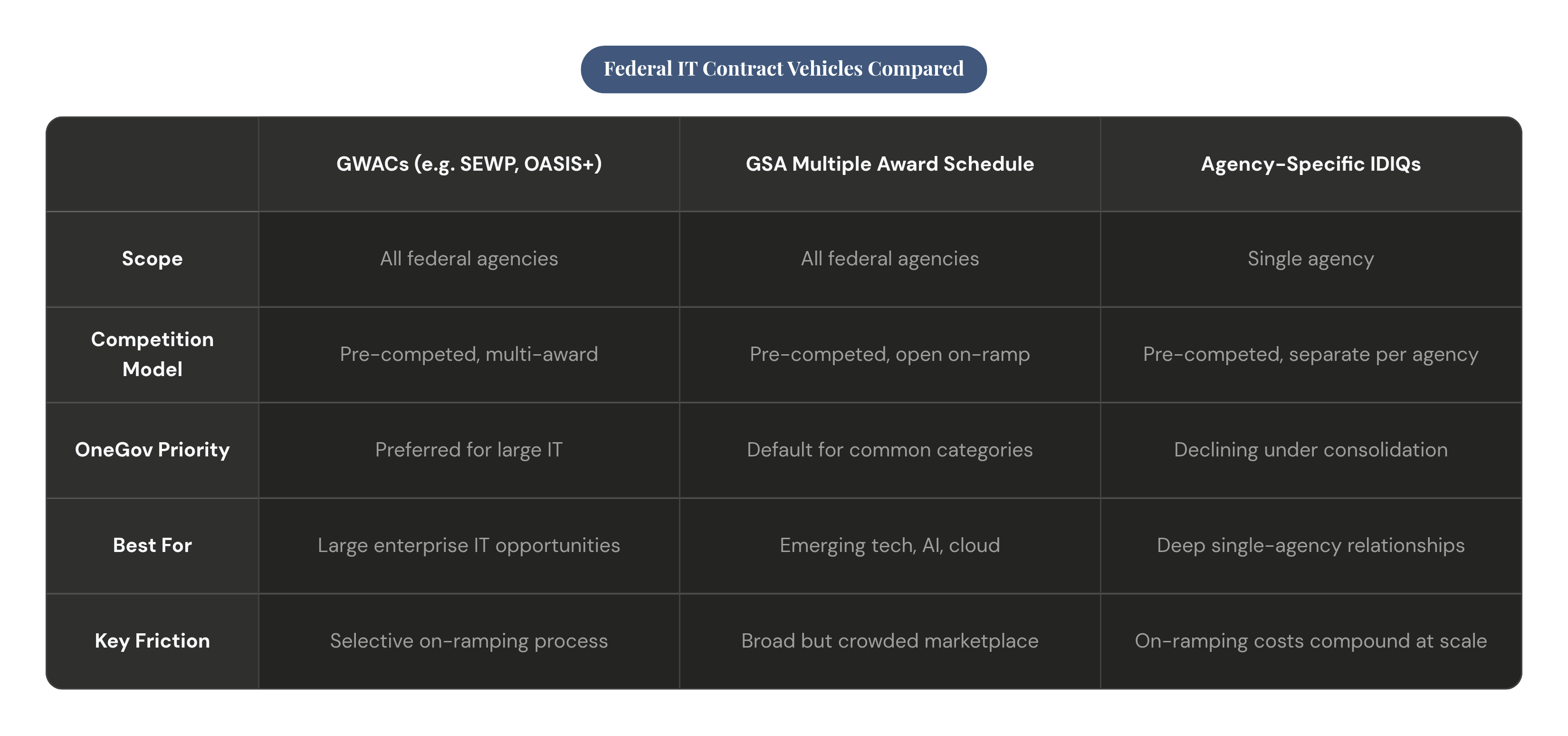 Federal IT Contract Vehicles Compared

| | GWACs (e.g. SEWP, OASIS+) | GSA Multiple Award Schedule | Agency-Specific IDIQs |
|---|---|---|---|
| Scope | All federal agencies | All federal agencies | Single agency |
| Competition Model | Pre-competed, multi-award | Pre-competed, open on-ramp | Pre-competed, separate per agency |
| OneGov Priority | Preferred for large IT | Default for common categories | Declining under consolidation |
| Best For | Large enterprise IT opportunities | Emerging tech, AI, cloud | Deep single-agency relationships |
| Key Friction | Selective on-ramping process | Broad but crowded marketplace | On-ramping costs compound at scale |